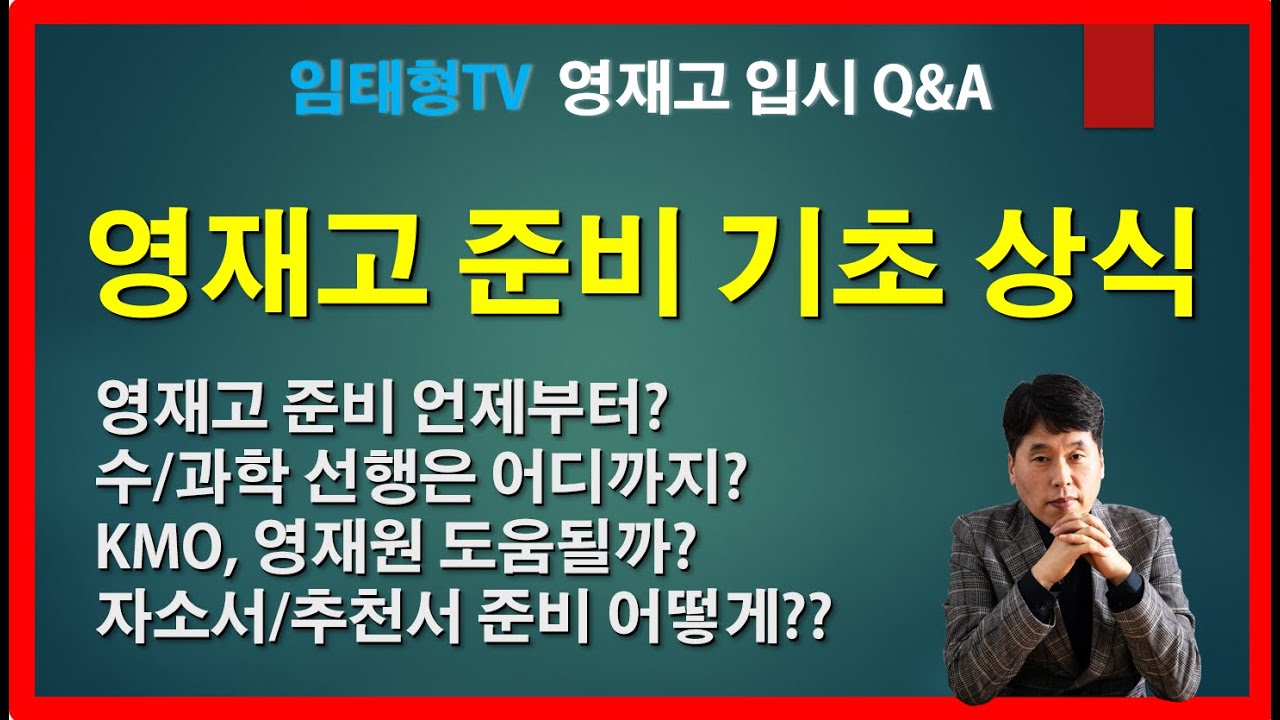 임태형TV 영재고 입시 Q&A

영재고 준비 기초 상식

영재고 준비 언제부터?
수/과학 선행은 어디까지?
KMO, 영재원 도움될까?
자소서/추천서 준비 어떻게??